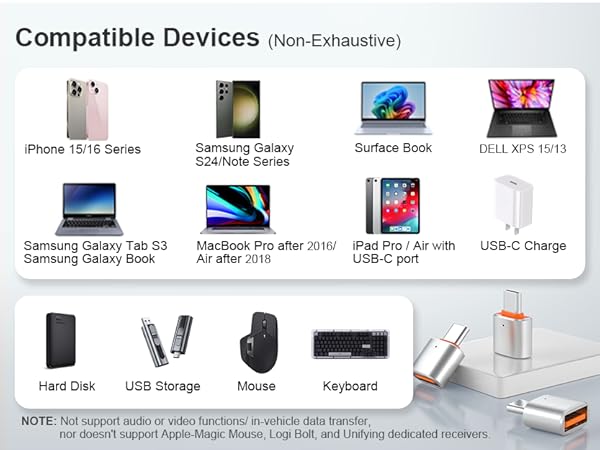 Compatible Devices (Non-Exhaustive)

iPhone 15/16 Series

Samsung Galaxy S24/Note Series

Surface Book

DELL XPS 15/13

Samsung Galaxy Tab S3 Samsung Galaxy Book

MacBook Pro after 2016/ Air after 2018

iPad Pro / Air with USB-C port

USB-C Charge

Hard Disk

USB Storage

Mouse

Keyboard

NOTE: Not support audio or video functions/ in-vehicle data transfer, nor doesn't support Apple-Magic Mouse, Logi Bolt, and Unifying dedicated receivers.